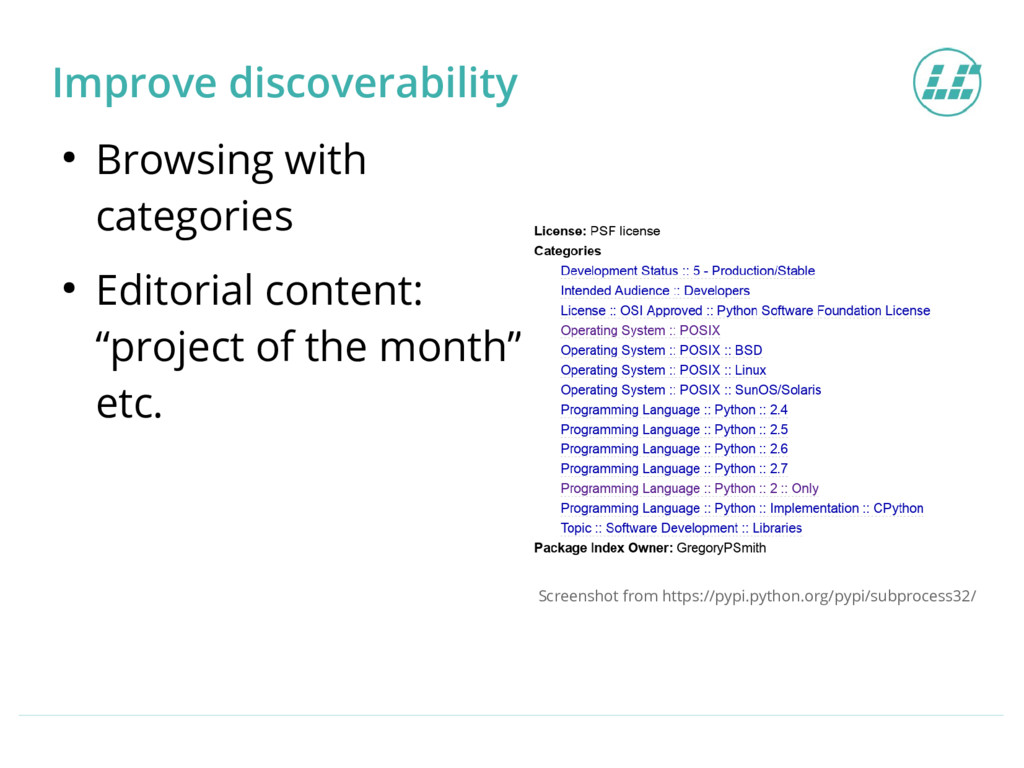 Improve discoverability

• Browsing with categories

• Editorial content: “project of the month” etc.

License: PSF license
Categories
Development Status :: 5 - Production/Stable
Intended Audience :: Developers
License :: OSI Approved :: Python Software Foundation License
Operating System :: POSIX
Operating System :: POSIX :: BSD
Operating System :: POSIX :: Linux
Operating System :: POSIX :: SunOS/Solaris
Programming Language :: Python :: 2.4
Programming Language :: Python :: 2.5
Programming Language :: Python :: 2.6
Programming Language :: Python :: 2.7
Programming Language :: Python :: 2 :: Only
Programming Language :: Python :: Implementation :: CPython
Topic :: Software Development :: Libraries
Package Index Owner: GregoryPSmith

Screenshot from https://pypi.python.org/pypi/subprocess32/